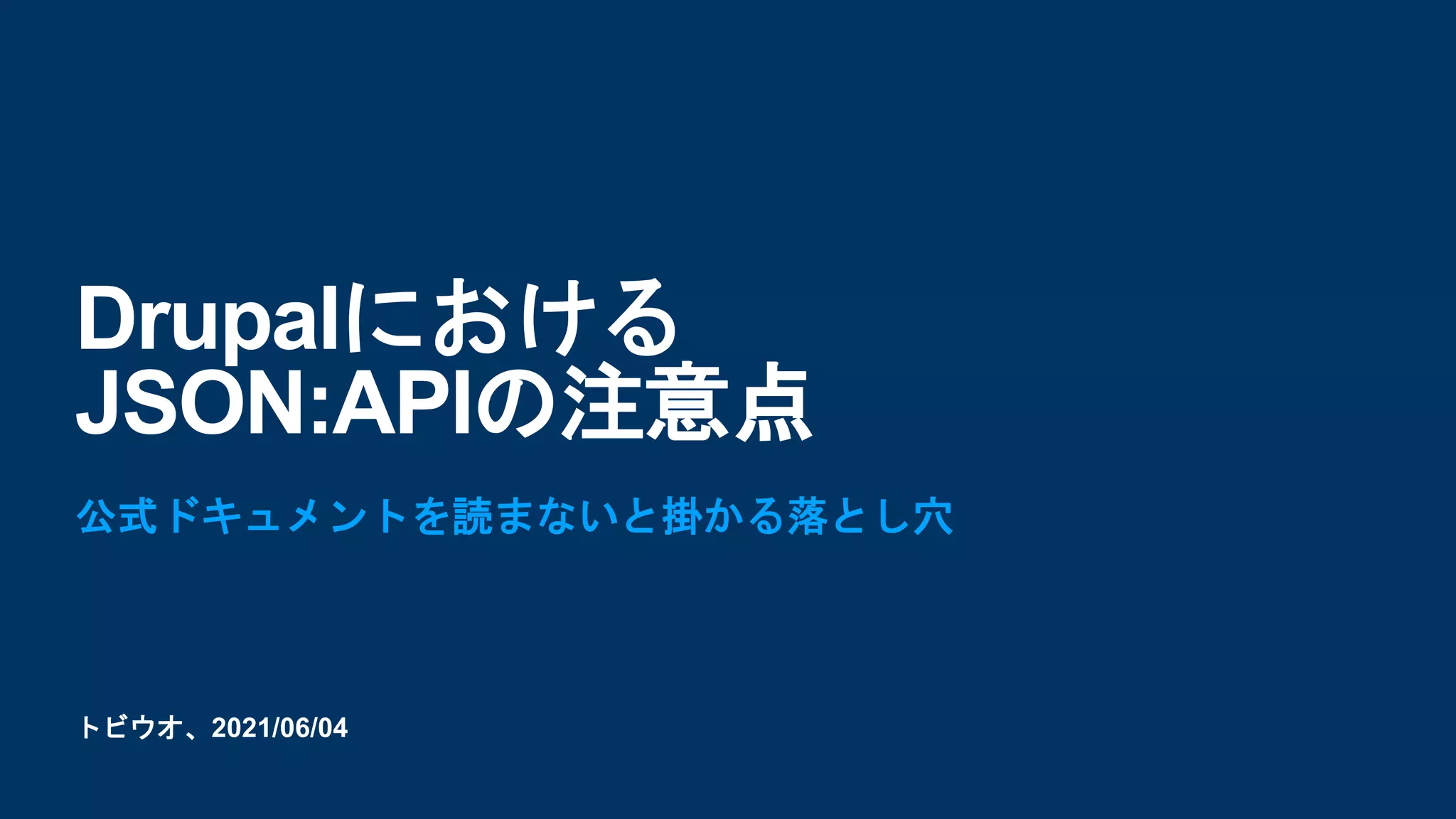 Drupalにおける
JSON:APIの注意点

公式ドキュメントを読まないと掛かる落とし穴

トビウオ、2021/06/04